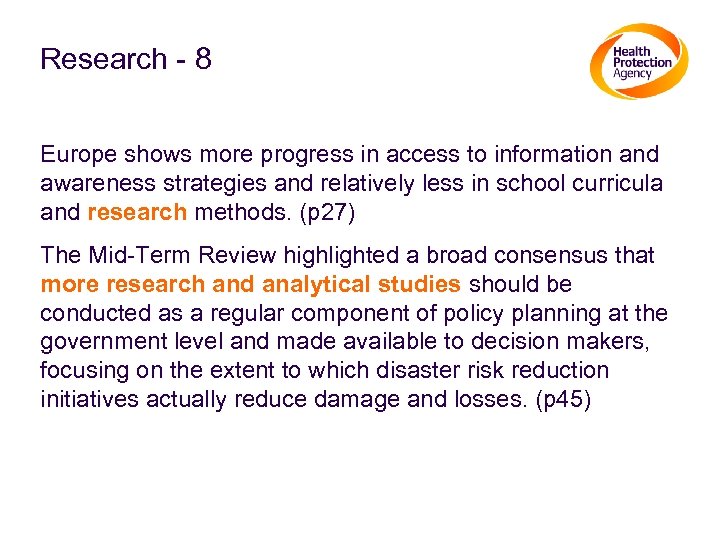 Research - 8

Health Protection Agency

Europe shows more progress in access to information and awareness strategies and relatively less in school curricula and research methods. (p27)

The Mid-Term Review highlighted a broad consensus that more research and analytical studies should be conducted as a regular component of policy planning at the government level and made available to decision makers, focusing on the extent to which disaster risk reduction initiatives actually reduce damage and losses. (p45)